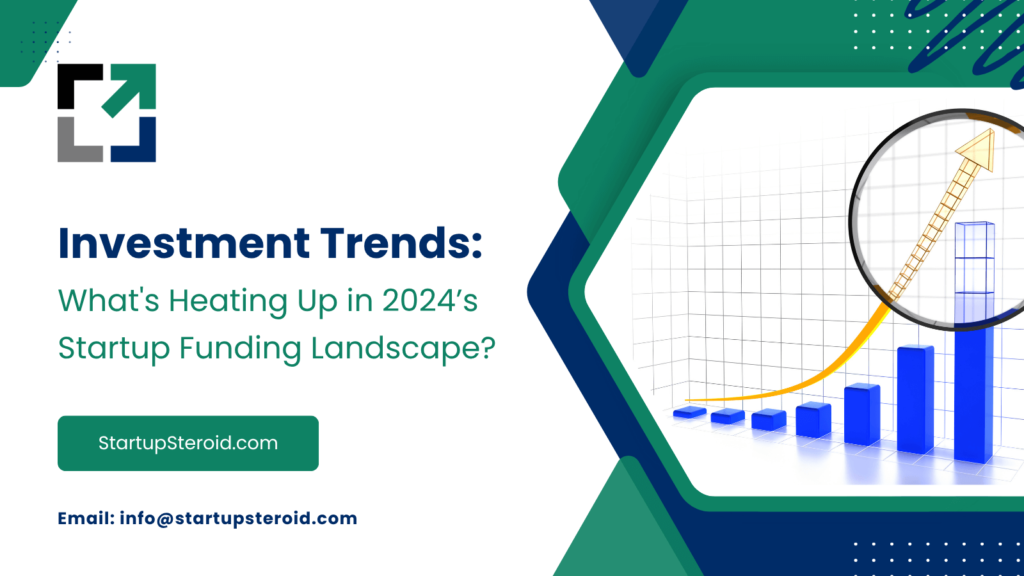 Investment Trends:
What's Heating Up in 2024’s Startup Funding Landscape?

StartupSteroid.com

Email: info@startupsteroid.com